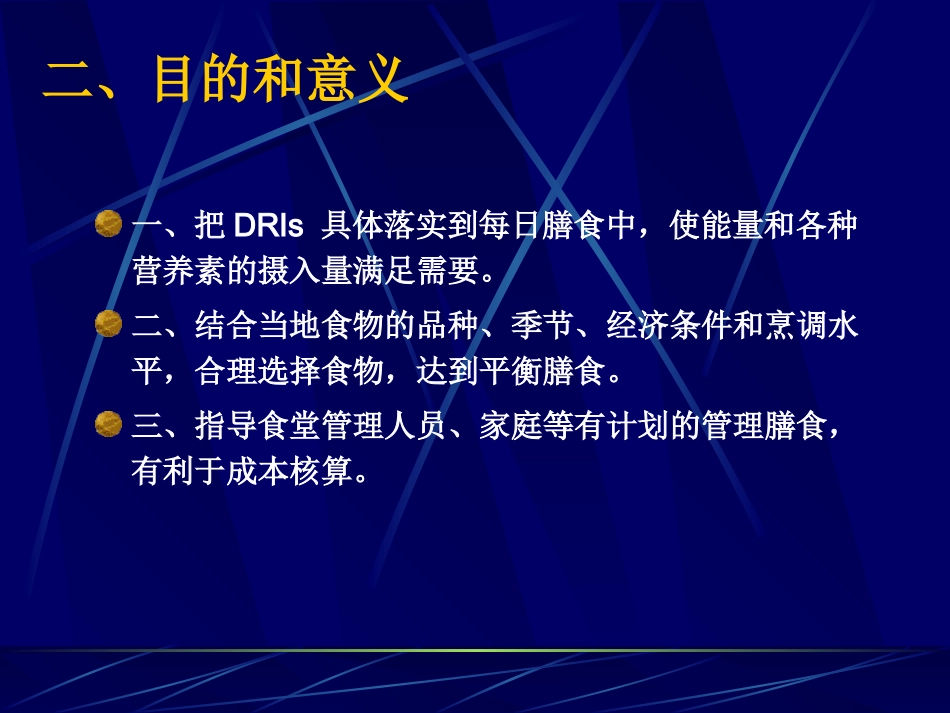 二、目的和意义

一、把 DRIs 具体落实到每日膳食中，使能量和各种营养素的摄入量满足需要。

二、结合当地食物的品种、季节、经济条件和烹调水平，合理选择食物，达到平衡膳食。

三、指导食堂管理人员、家庭等有计划的管理膳食，有利于成本核算。